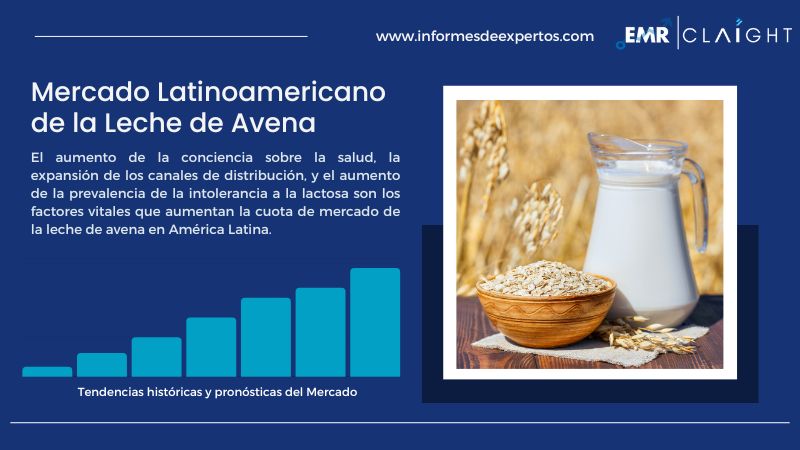 www.informesdeexpertos.com

EMR | CLAIGHT

Mercado Latinoamericano de la Leche de Avena

El aumento de la conciencia sobre la salud, la expansión de los canales de distribución, y el aumento de la prevalencia de la intolerancia a la lactosa son los factores vitales que aumentan la cuota de mercado de la leche de avena en América Latina.

Tendencias históricas y pronósticas del Mercado